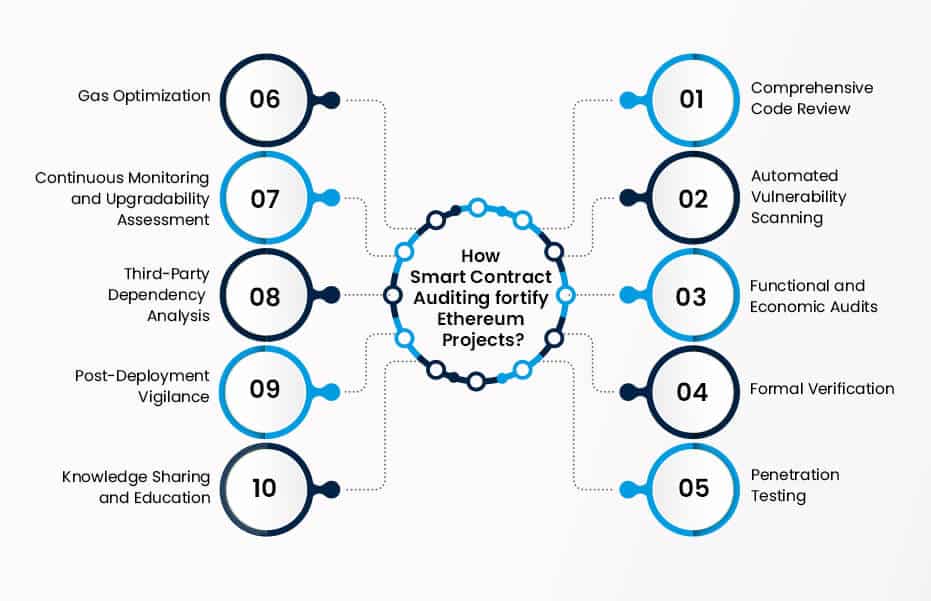 How Smart Contract Auditing fortify Ethereum Projects?

01 Comprehensive Code Review

02 Automated Vulnerability Scanning

03 Functional and Economic Audits

04 Formal Verification

05 Penetration Testing

06 Gas Optimization

07 Continuous Monitoring and Upgradability Assessment

08 Third-Party Dependency Analysis

09 Post-Deployment Vigilance

10 Knowledge Sharing and Education